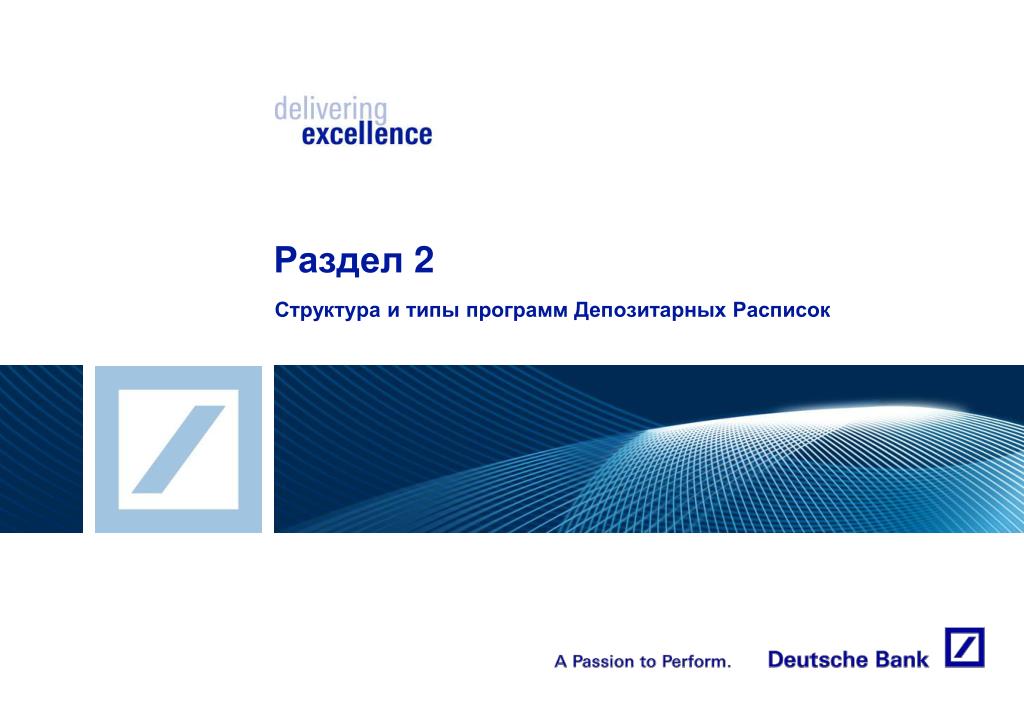 delivering
excellence

Раздел 2

Структура и типы программ Депозитарных Расписок

A Passion to Perform.

Deutsche Bank